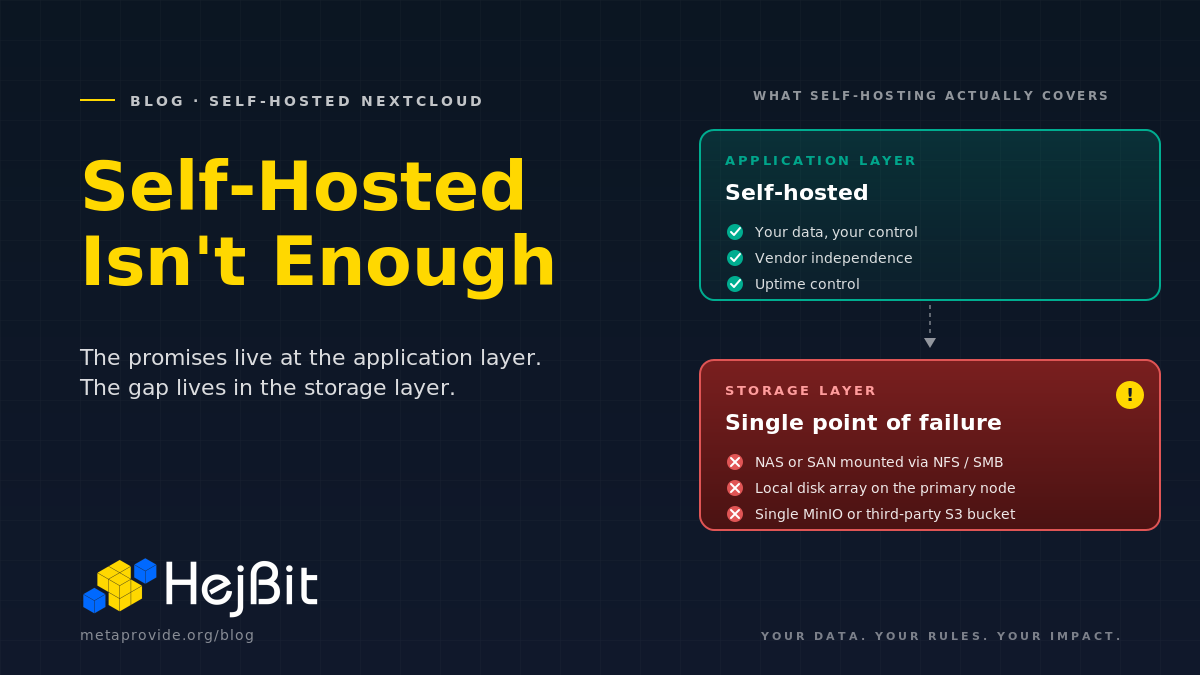 BLOG · SELF-HOSTED NEXTCLOUD

Self-Hosted Isn't Enough

The promises live at the application layer. The gap lives in the storage layer.

HejBit

metaprovide.org/blog

WHAT SELF-HOSTING ACTUALLY COVERS

APPLICATION LAYER

Self-hosted

Your data, your control

Vendor independence

Uptime control

STORAGE LAYER

!

Single point of failure

NAS or SAN mounted via NFS / SMB

Local disk array on the primary node

Single MinIO or third-party S3 bucket

YOUR DATA. YOUR RULES. YOUR IMPACT.